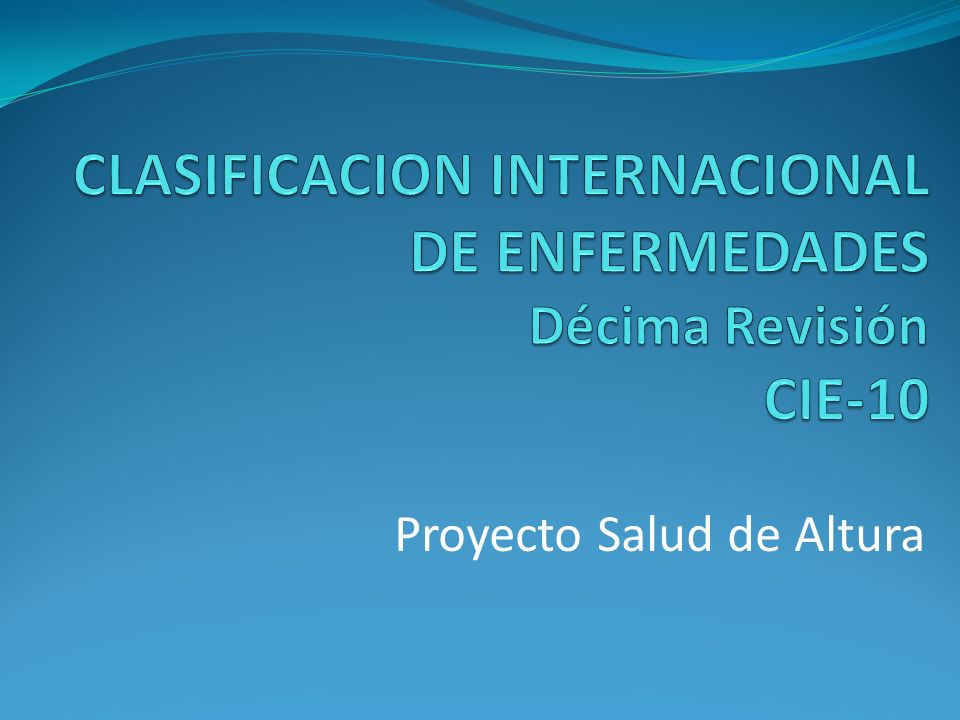 CLASIFICACION INTERNACIONAL DE ENFERMEDADES
Décima Revisión
CIE-10

Proyecto Salud de Altura